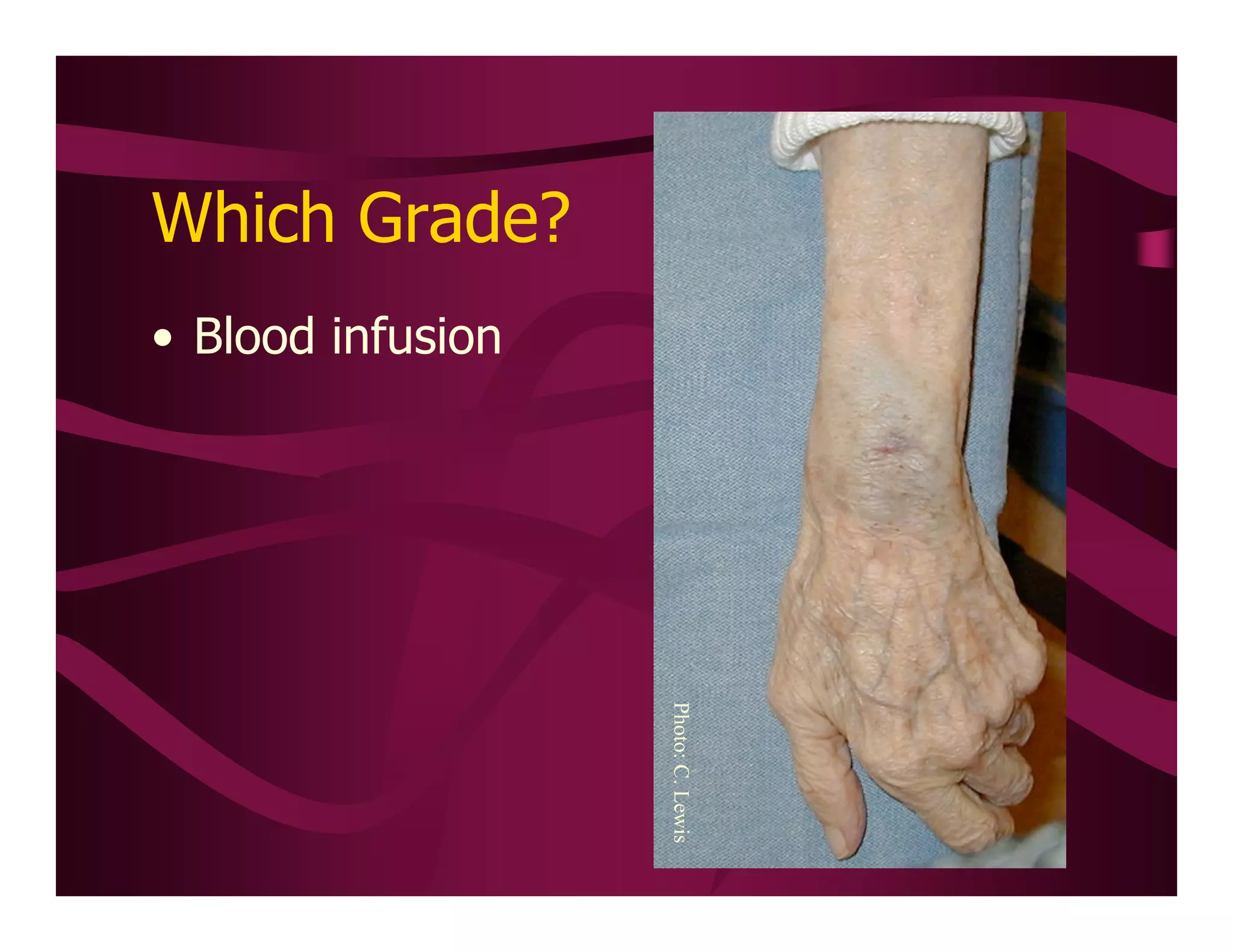 Which Grade?

• Blood infusion

Photo: C. Lewis